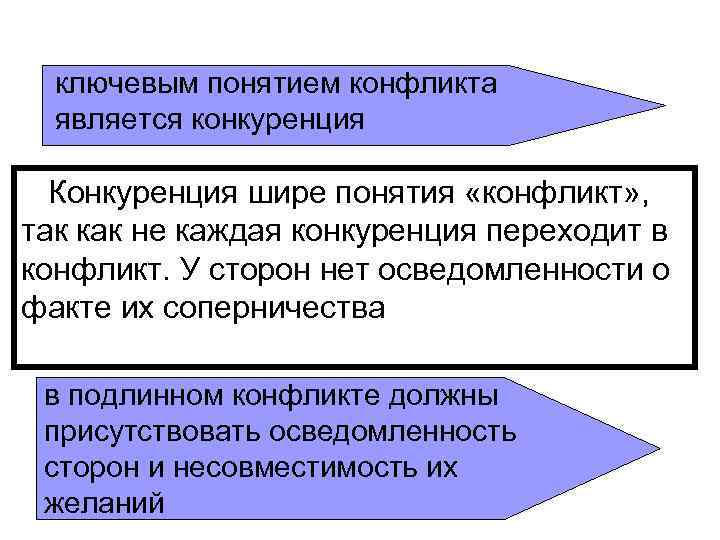 ключевым понятием конфликта является конкуренция

Конкуренция шире понятия «конфликт», так как не каждая конкуренция переходит в конфликт. У сторон нет осведомленности о факте их соперничества

в подлинном конфликте должны присутствовать осведомленность сторон и несовместимость их желаний